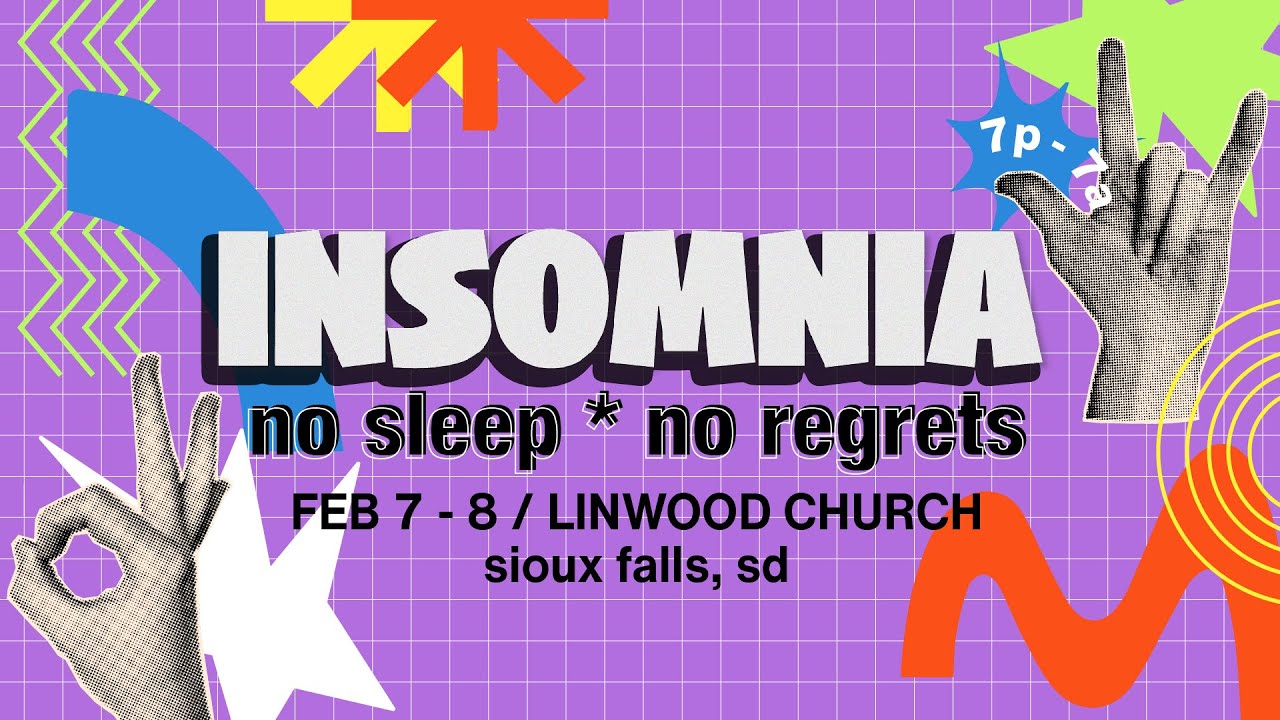 7p - 7a

INSOMNIA

no sleep * no regrets

FEB 7 - 8 / LINWOOD CHURCH
sioux falls, sd